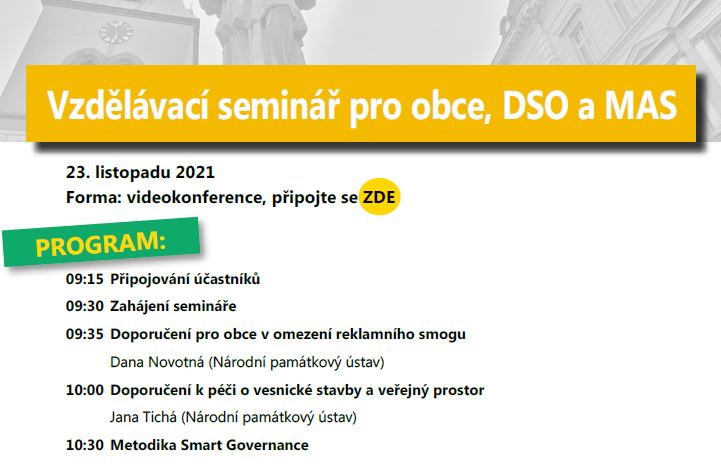 Vzdělávací seminář pro obce, DSO a MAS

23. listopadu 2021
Forma: videokonference, připojte se ZDE

PROGRAM:

09:15 Připojování účastníků

09:30 Zahájení semináře

09:35 Doporučení pro obce v omezení reklamního smogu
Dana Novotná (Národní památkový ústav)

10:00 Doporučení k péči o vesnické stavby a veřejný prostor
Jana Tichá (Národní památkový ústav)

10:30 Metodika Smart Governance